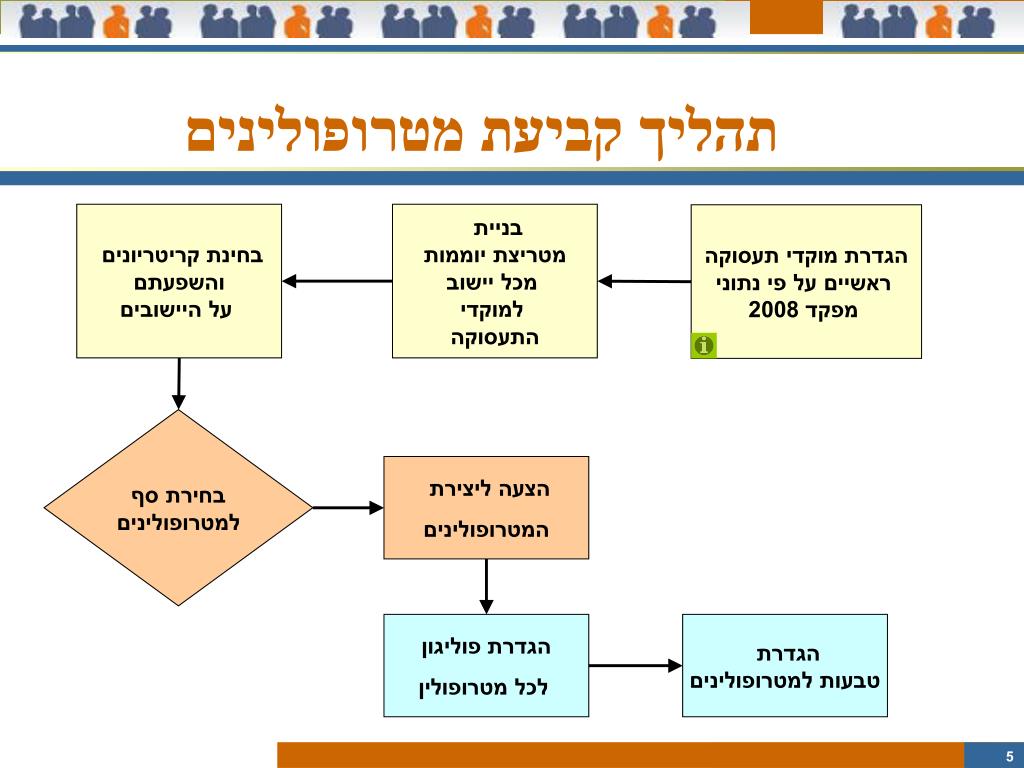 תהליך קביעת מטרופולינים

הגדרת מוקדי תעסוקה ראשיים על פי נתוני מפקד 2008

בניית מטריצת יוממות מכל יישוב למוקדי התעסוקה

בחינת קריטריונים והשפעתם על היישובים

בחירת סף למטרופולינים

הצעה ליצירת המטרופולינים

הגדרת פוליגון לכל מטרופולין

הגדרת טבעות למטרופולינים

5